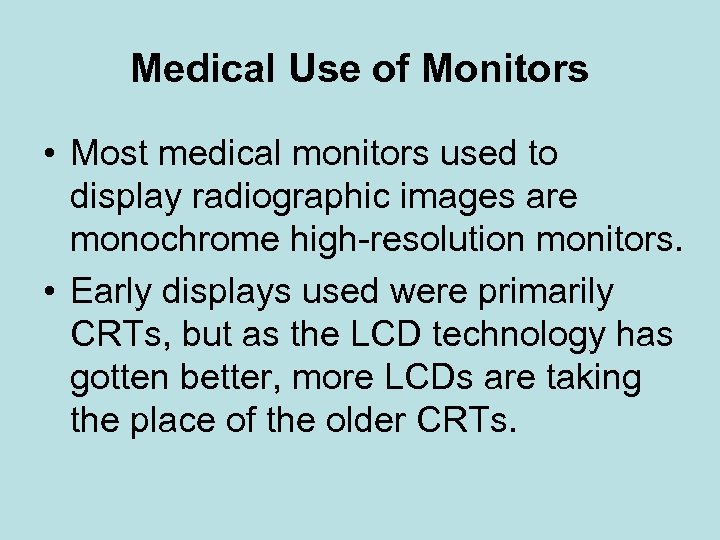 Medical Use of Monitors

• Most medical monitors used to display radiographic images are monochrome high-resolution monitors.

• Early displays used were primarily CRTs, but as the LCD technology has gotten better, more LCDs are taking the place of the older CRTs.